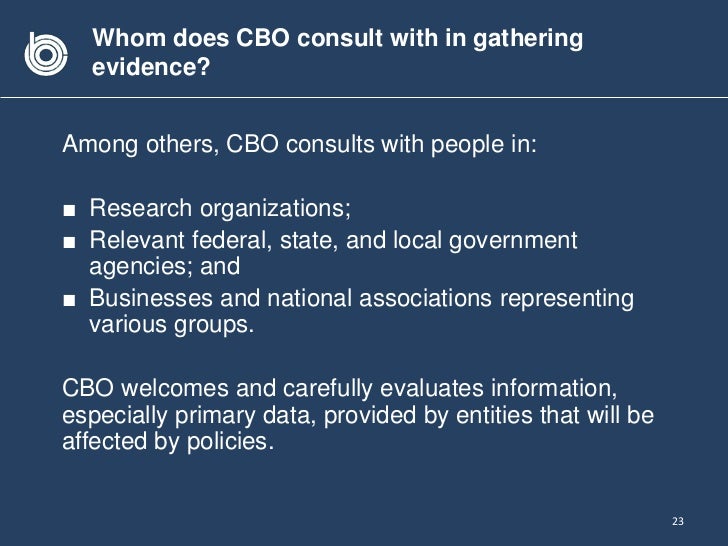 Whom does CBO consult with in gathering evidence?

Among others, CBO consults with people in:

■ Research organizations;
■ Relevant federal, state, and local government agencies; and
■ Businesses and national associations representing various groups.

CBO welcomes and carefully evaluates information, especially primary data, provided by entities that will be affected by policies.

23